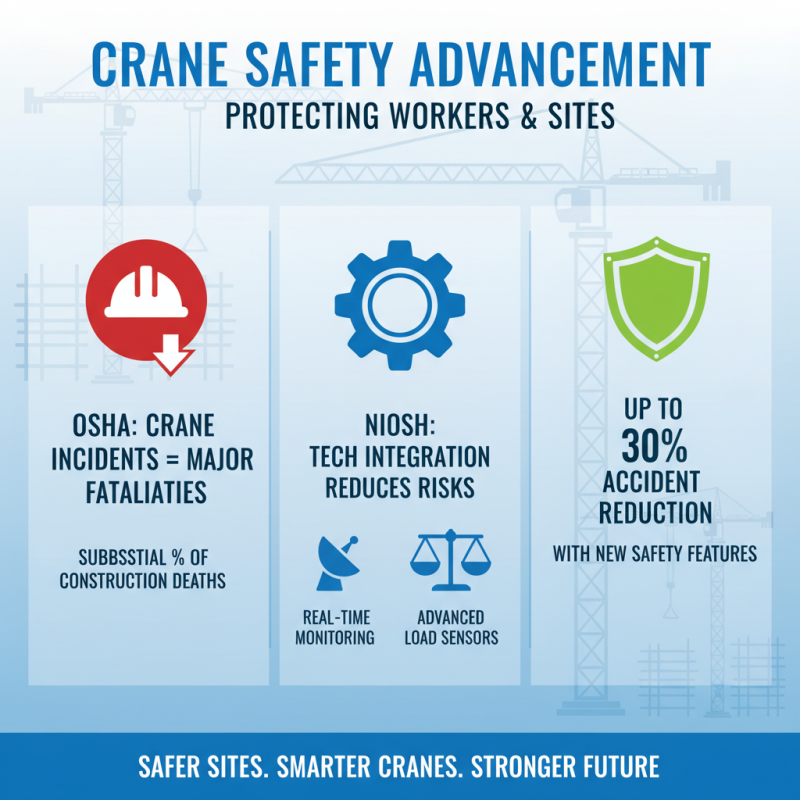 CRANE SAFETY ADVANCEMENT
PROTECTING WORKERS & SITES

OSHA: CRANE INCIDENTS = MAJOR FATALIATIES

SUBBSSTIAL % OF CONSTRUCTION DEATHS

NIOSH: TECH INTEGRATION REDUCES RISKS

REAL-TIME MONITORING

ADVANCED LOAD SENSORS

UP TO 30% ACCIDENT REDUCTION

WITH NEW SAFETY FEATURES

SAFER SITES. SMARTER CRANES. STRONGER FUTURE